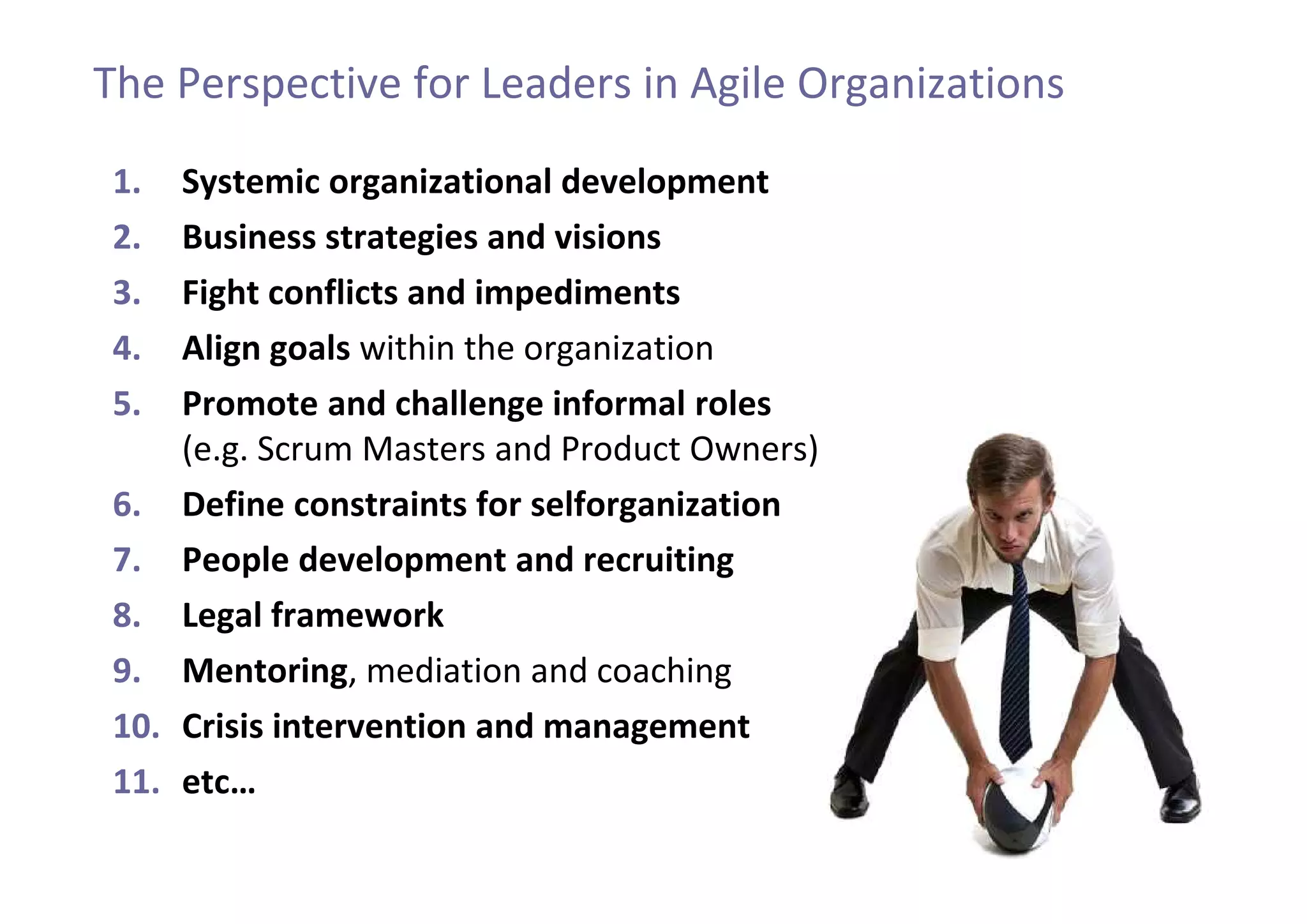 The Perspective for Leaders in Agile Organizations

1. Systemic organizational development
2. Business strategies and visions
3. Fight conflicts and impediments
4. Align goals within the organization
5. Promote and challenge informal roles (e.g. Scrum Masters and Product Owners)
6. Define constraints for selforganization
7. People development and recruiting
8. Legal framework
9. Mentoring, mediation and coaching
10. Crisis intervention and management
11. etc…